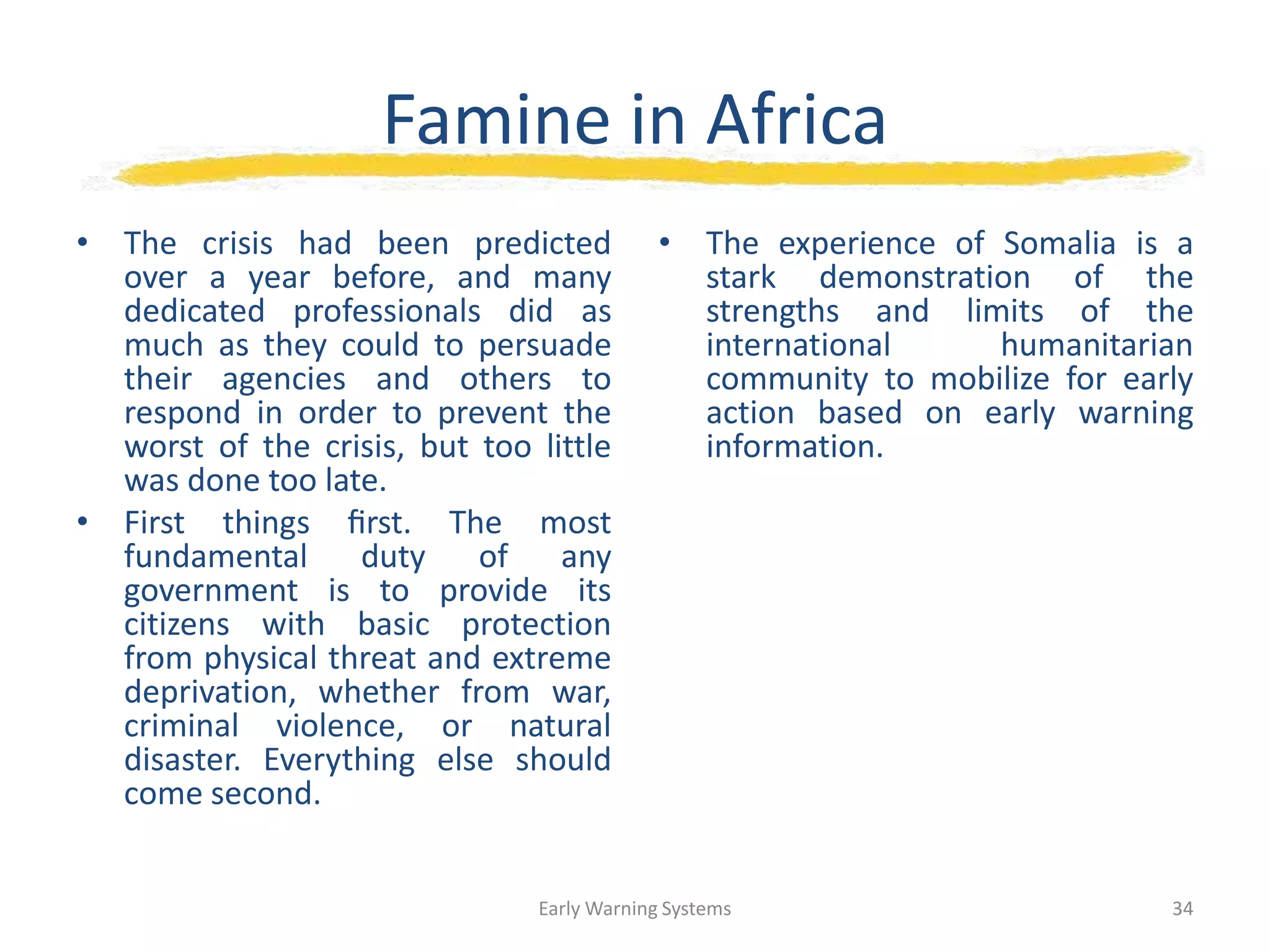 Famine in Africa

• The crisis had been predicted over a year before, and many dedicated professionals did as much as they could to persuade their agencies and others to respond in order to prevent the worst of the crisis, but too little was done too late.

• First things first. The most fundamental duty of any government is to provide its citizens with basic protection from physical threat and extreme deprivation, whether from war, criminal violence, or natural disaster. Everything else should come second.

• The experience of Somalia is a stark demonstration of the strengths and limits of the international humanitarian community to mobilize for early action based on early warning information.

Early Warning Systems

34